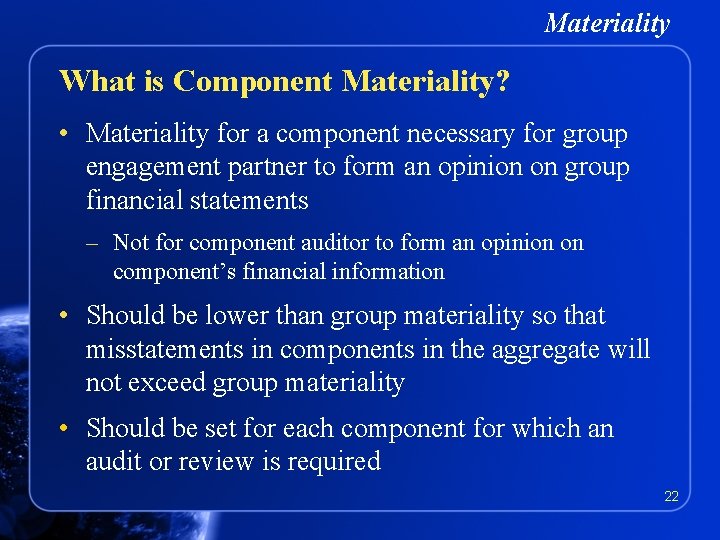 Materiality

What is Component Materiality?

• Materiality for a component necessary for group engagement partner to form an opinion on group financial statements

– Not for component auditor to form an opinion on component's financial information

• Should be lower than group materiality so that misstatements in components in the aggregate will not exceed group materiality

• Should be set for each component for which an audit or review is required

22